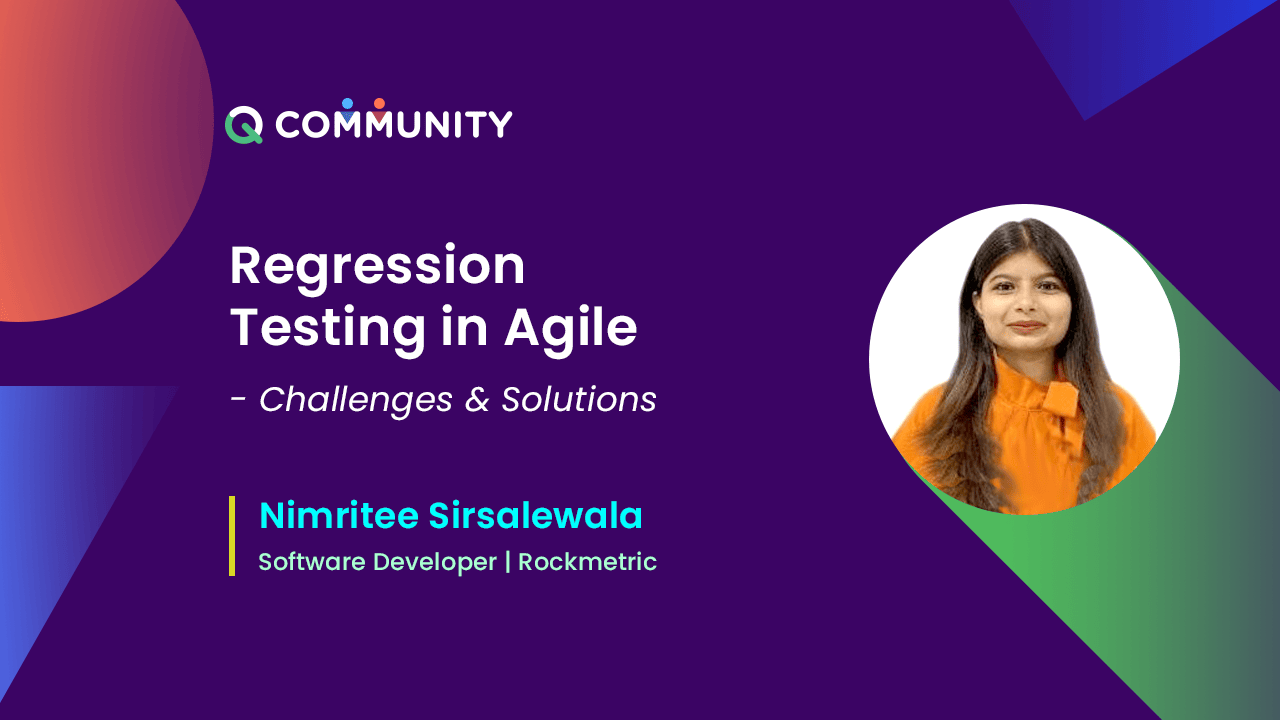 Q COMMUNITY

Regression Testing in Agile

- Challenges & Solutions

Nimritee Sirsalewala

Software Developer | Rockmetric